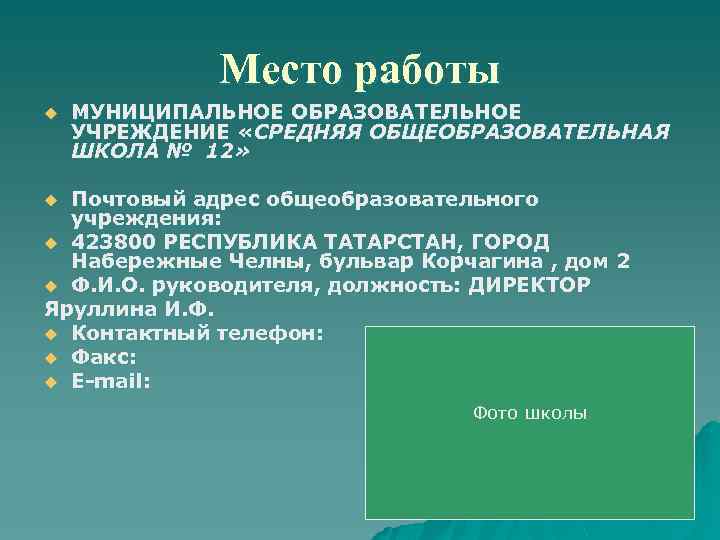 Место работы

МУНИЦИПАЛЬНОЕ ОБРАЗОВАТЕЛЬНОЕ УЧРЕЖДЕНИЕ «СРЕДНЯЯ ОБЩЕОБРАЗОВАТЕЛЬНАЯ ШКОЛА № 12»

Почтовый адрес общеобразовательного учреждения:

423800 РЕСПУБЛИКА ТАТАРСТАН, ГОРОД Набережные Челны, бульвар Корчагина , дом 2

Ф.И.О. руководителя, должность: ДИРЕКТОР

Яруллина И.Ф.

Контактный телефон:

Факс:

E-mail:

Фото школы